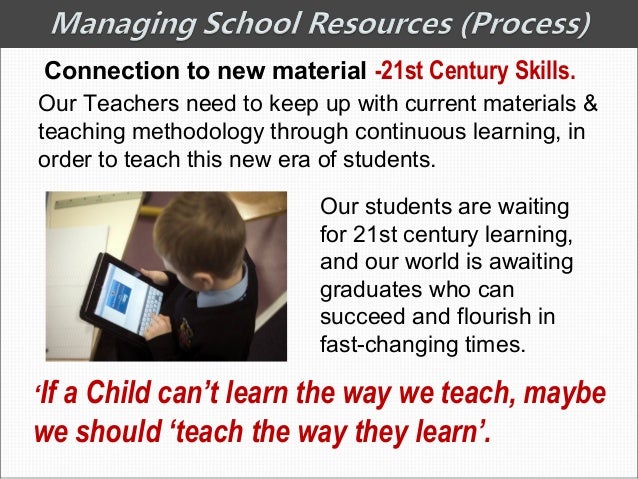 Managing School Resources (Process)

Connection to new material -21st Century Skills.

Our Teachers need to keep up with current materials & teaching methodology through continuous learning, in order to teach this new era of students.

Our students are waiting for 21st century learning, and our world is awaiting graduates who can succeed and flourish in fast-changing times.

'If a Child can't learn the way we teach, maybe we should 'teach the way they learn'.